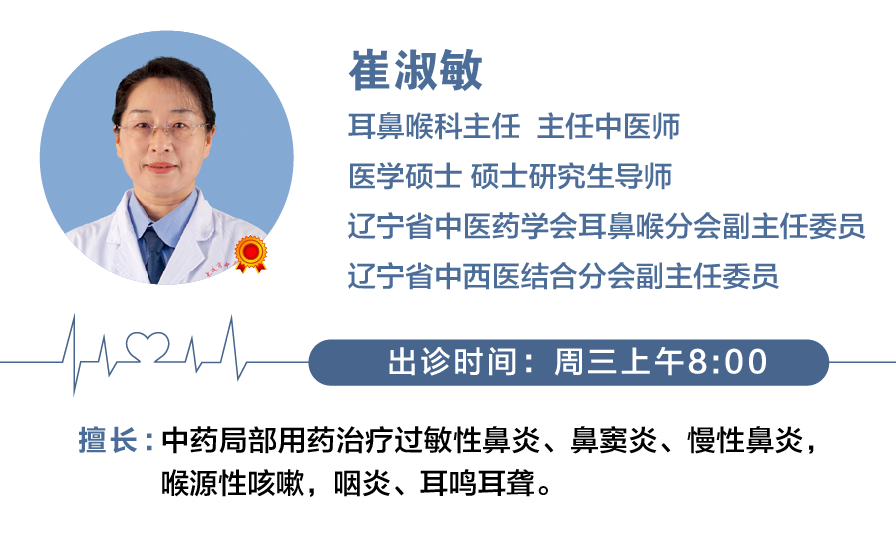 崔淑敏

耳鼻喉科主任 主任中医师

医学硕士 硕士研究生导师

辽宁省中医药学会耳鼻喉分会副主任委员

辽宁省中西医结合分会副主任委员

出诊时间：周三上午8:00

擅长：中药局部用药治疗过敏性鼻炎、鼻窦炎、慢性鼻炎，喉源性咳嗽，咽炎、耳鸣耳聋。